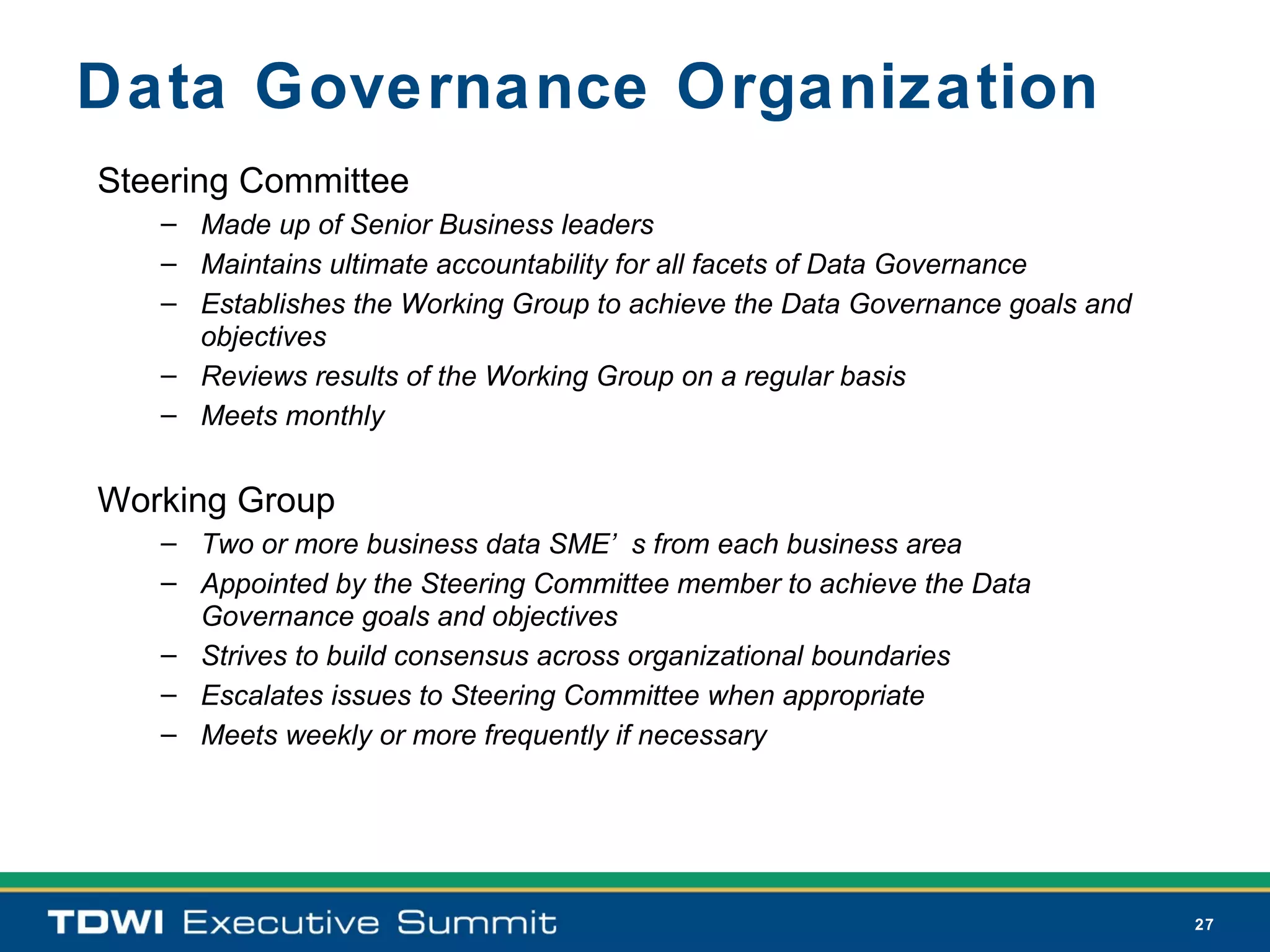 Data Governance Organization

Steering Committee

– Made up of Senior Business leaders
– Maintains ultimate accountability for all facets of Data Governance
– Establishes the Working Group to achieve the Data Governance goals and objectives
– Reviews results of the Working Group on a regular basis
– Meets monthly

Working Group

– Two or more business data SME’ s from each business area
– Appointed by the Steering Committee member to achieve the Data Governance goals and objectives
– Strives to build consensus across organizational boundaries
– Escalates issues to Steering Committee when appropriate
– Meets weekly or more frequently if necessary

TDWI Executive Summit

27